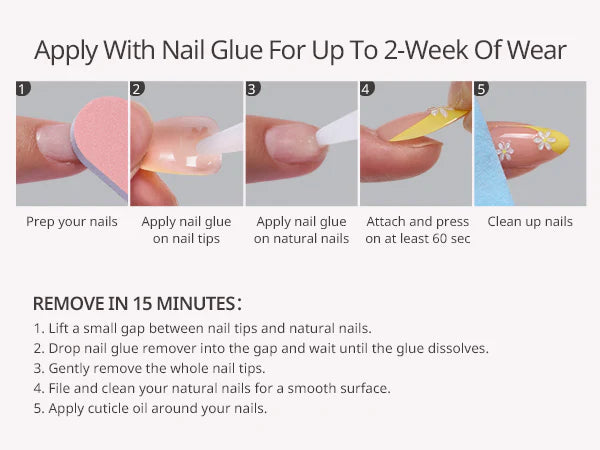 Apply With Nail Glue For Up To 2-Week Of Wear

1
Prep your nails

2
Apply nail glue on nail tips

3
Apply nail glue on natural nails

4
Attach and press on at least 60 sec

5
Clean up nails

REMOVE IN 15 MINUTES:
1. Lift a small gap between nail tips and natural nails.
2. Drop nail glue remover into the gap and wait until the glue dissolves.
3. Gently remove the whole nail tips.
4. File and clean your natural nails for a smooth surface.
5. Apply cuticle oil around your nails.